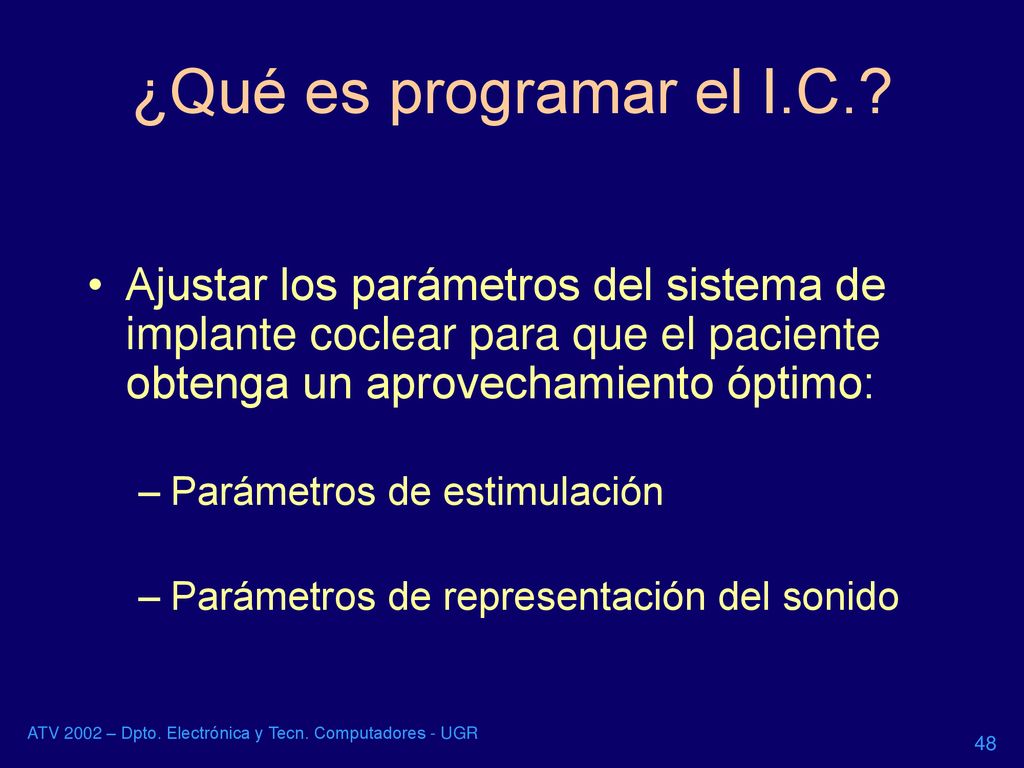 ¿Qué es programar el I.C.?

• Ajustar los parámetros del sistema de implante coclear para que el paciente obtenga un aprovechamiento óptimo:

– Parámetros de estimulación

– Parámetros de representación del sonido

ATV 2002 – Dpto. Electrónica y Tecn. Computadores - UGR

48